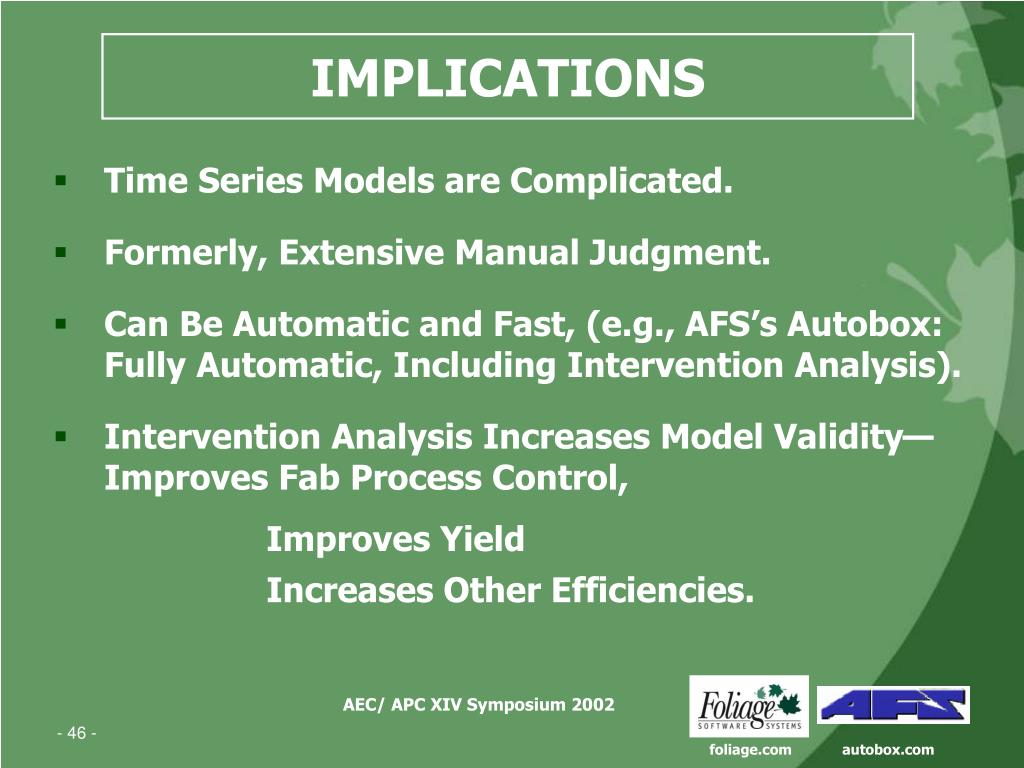 IMPLICATIONS

▪ Time Series Models are Complicated.

▪ Formerly, Extensive Manual Judgment.

▪ Can Be Automatic and Fast, (e.g., AFS's Autobox: Fully Automatic, Including Intervention Analysis).

▪ Intervention Analysis Increases Model Validity— Improves Fab Process Control,

Improves Yield

Increases Other Efficiencies.

AEC/ APC XIV Symposium 2002

- 46 -

Foliage SOFTWARE SYSTEMS

AFS

foliage.com

autobox.com